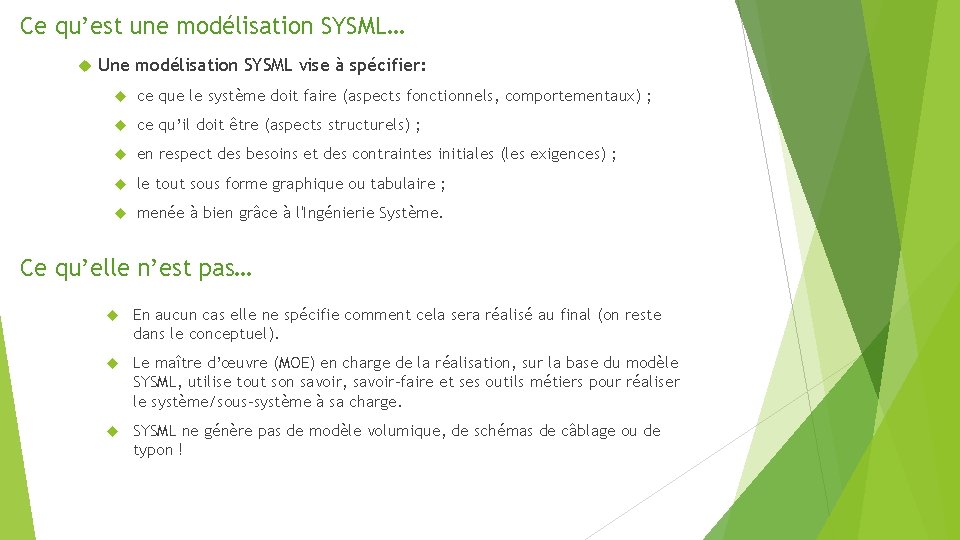 Ce qu'est une modélisation SYSML…

Une modélisation SYSML vise à spécifier:

ce que le système doit faire (aspects fonctionnels, comportementaux) ;

ce qu'il doit être (aspects structurels) ;

en respect des besoins et des contraintes initiales (les exigences) ;

le tout sous forme graphique ou tabulaire ;

menée à bien grâce à l'Ingénierie Système.

Ce qu'elle n'est pas…

En aucun cas elle ne spécifie comment cela sera réalisé au final (on reste dans le conceptuel).

Le maître d'œuvre (MOE) en charge de la réalisation, sur la base du modèle SYSML, utilise tout son savoir, savoir-faire et ses outils métiers pour réaliser le système/sous-système à sa charge.

SYSML ne génère pas de modèle volumique, de schémas de câblage ou de typon !